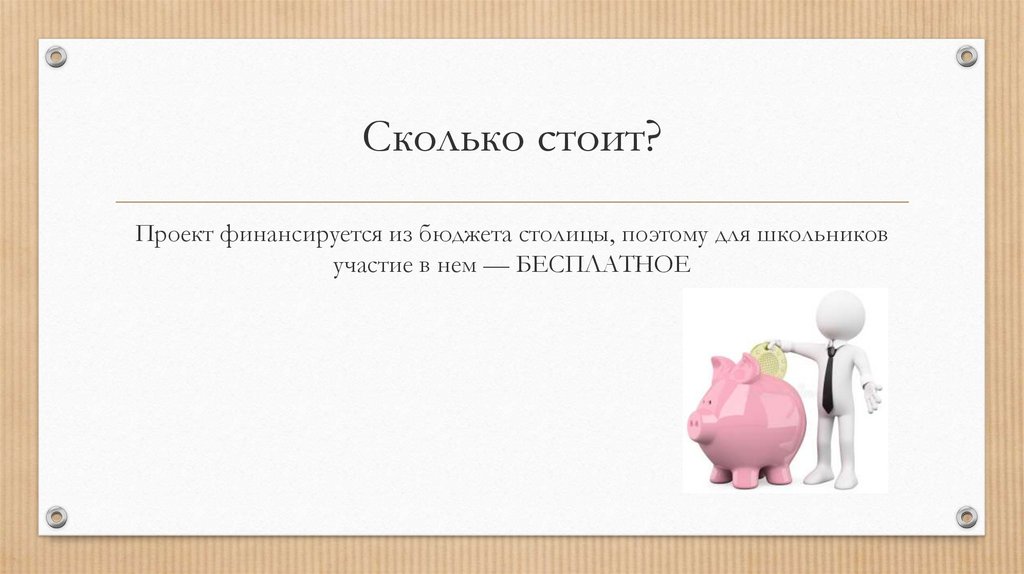 Сколько стоит?

Проект финансируется из бюджета столицы, поэтому для школьников участие в нем — БЕСПЛАТНОЕ